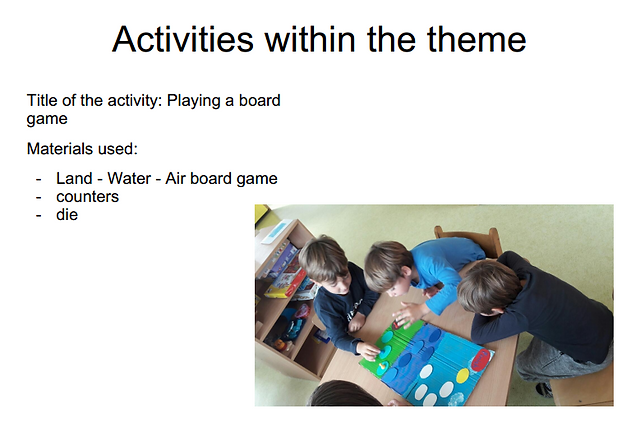 Activities within the theme

Title of the activity: Playing a board game

Materials used:

- Land - Water - Air board game
- counters
- die